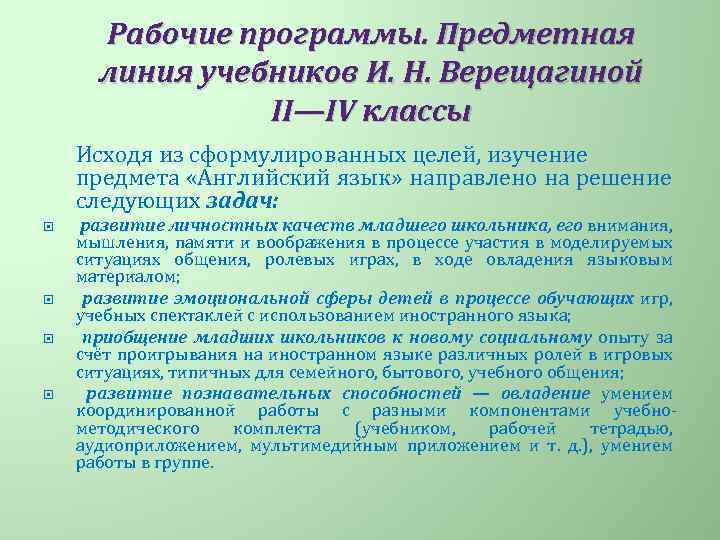 Рабочие программы. Предметная линия учебников И. Н. Верещагиной II—IV классы

Исходя из сформулированных целей, изучение предмета «Английский язык» направлено на решение следующих задач:

развитие личностных качеств младшего школьника, его внимания, мышления, памяти и воображения в процессе участия в моделируемых ситуациях общения, ролевых играх, в ходе овладения языковым материалом;

развитие эмоциональной сферы детей в процессе обучающих игр, учебных спектаклей с использованием иностранного языка;

приобщение младших школьников к новому социальному опыту за счёт проигрывания на иностранном языке различных ролей в игровых ситуациях, типичных для семейного, бытового, учебного общения;

развитие познавательных способностей — овладение умением координированной работы с разными компонентами учебно-методического комплекта (учебником, рабочей тетрадью, аудиоприложением, мультимедийным приложением и т. д.), умением работы в группе.